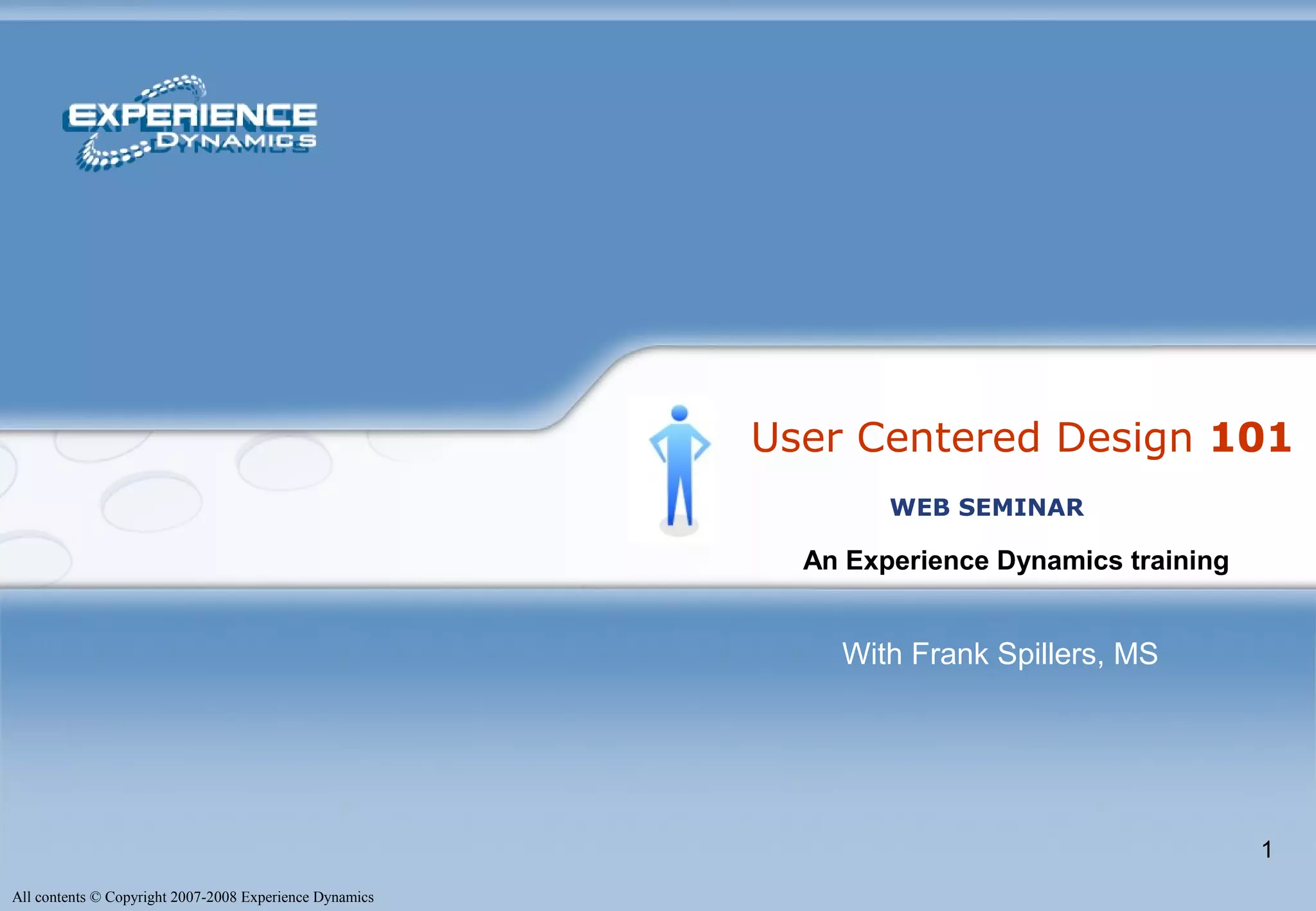 EXPERIENCE DYNAMICS

User Centered Design 101

WEB SEMINAR

An Experience Dynamics training

With Frank Spillers, MS

1

All contents © Copyright 2007-2008 Experience Dynamics